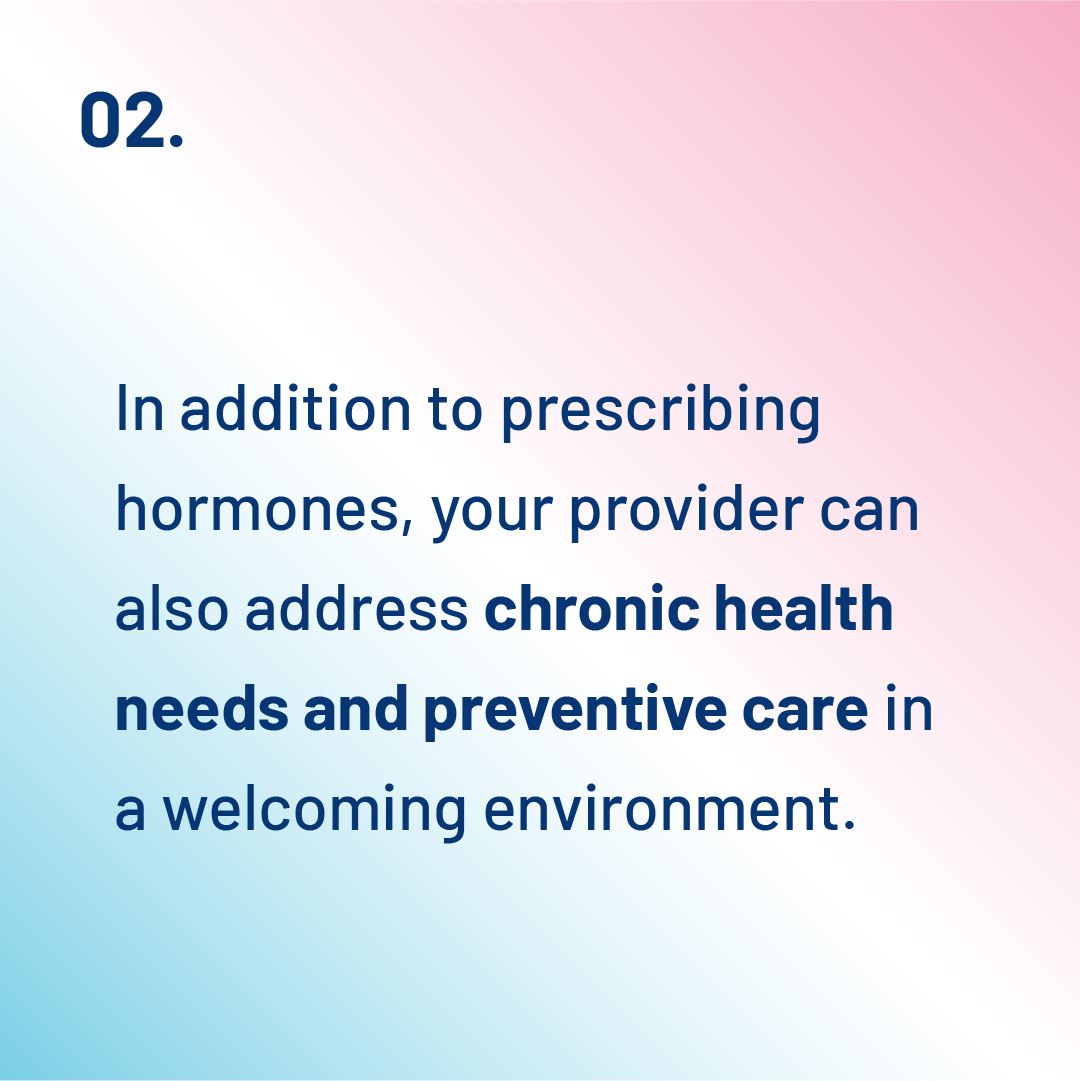 02.

In addition to prescribing hormones, your provider can also address chronic health needs and preventive care in a welcoming environment.